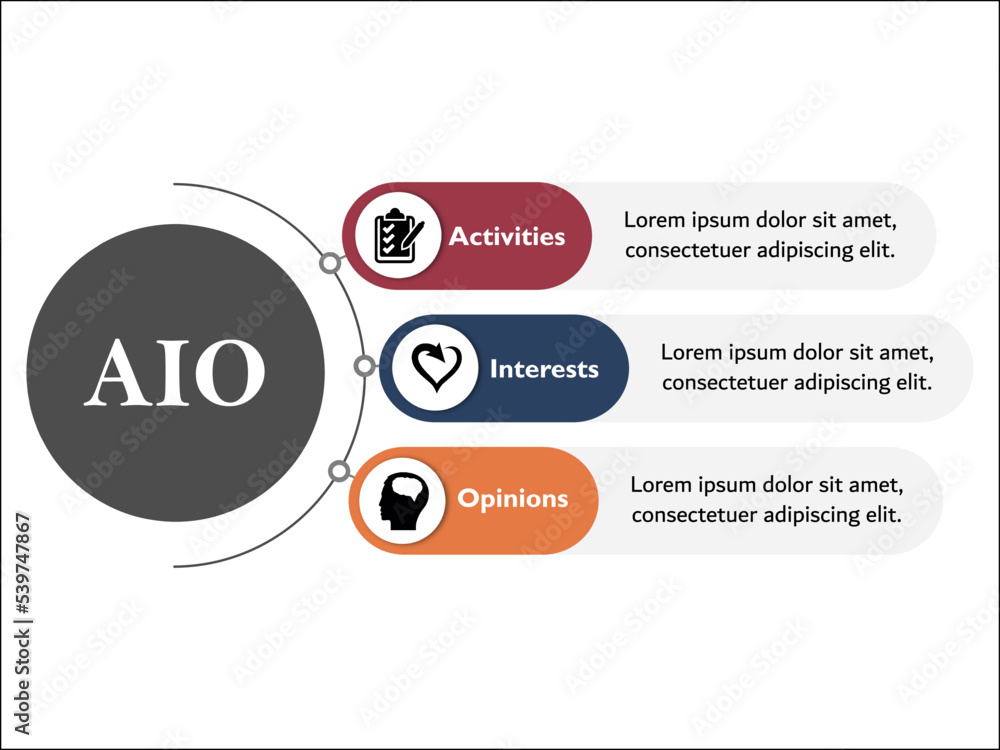 AIO

Activities

Lorem ipsum dolor sit amet, consectetuer adipiscing elit.

Interests

Lorem ipsum dolor sit amet, consectetuer adipiscing elit.

Opinions

Lorem ipsum dolor sit amet, consectetuer adipiscing elit.

Adobe Stock | #539747867